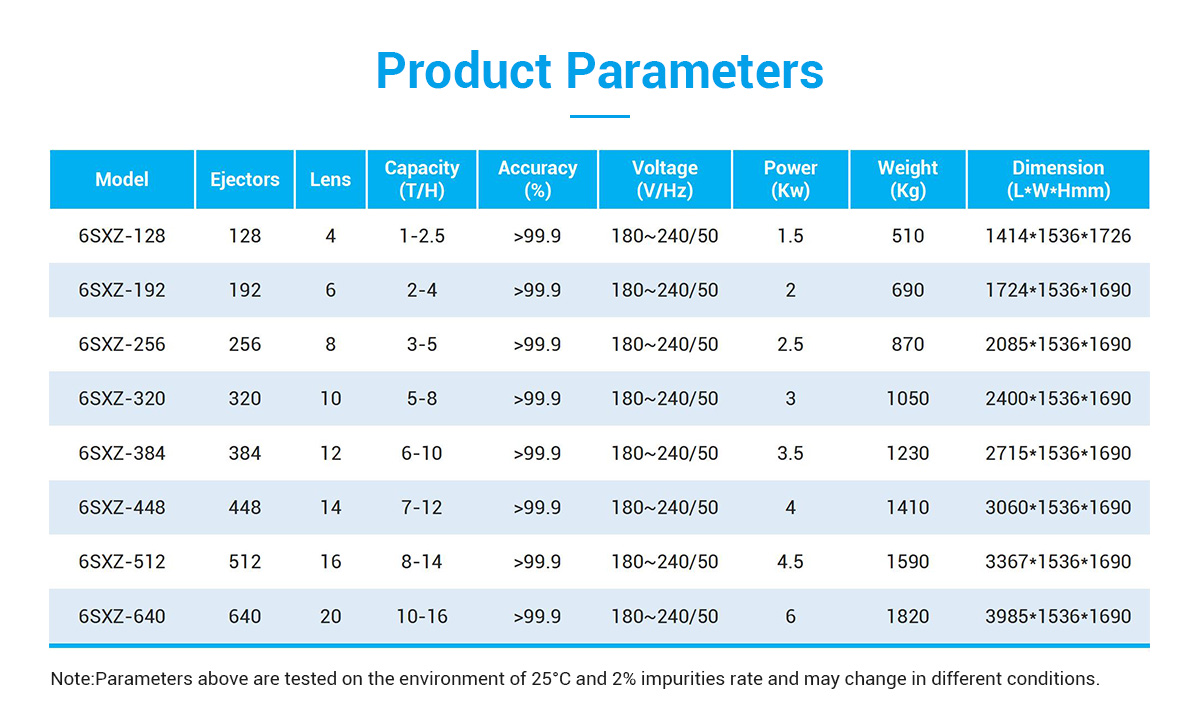 Product Parameters

| Model | Ejectors | Lens | Capacity (T/H) | Accuracy (%) | Voltage (V/Hz) | Power (Kw) | Weight (Kg) | Dimension (L*W*Hmm) |
|---|---|---|---|---|---|---|---|---|
| 6SXZ-128 | 128 | 4 | 1-2.5 | >99.9 | 180~240/50 | 1.5 | 510 | 1414*1536*1726 |
| 6SXZ-192 | 192 | 6 | 2-4 | >99.9 | 180~240/50 | 2 | 690 | 1724*1536*1690 |
| 6SXZ-256 | 256 | 8 | 3-5 | >99.9 | 180~240/50 | 2.5 | 870 | 2085*1536*1690 |
| 6SXZ-320 | 320 | 10 | 5-8 | >99.9 | 180~240/50 | 3 | 1050 | 2400*1536*1690 |
| 6SXZ-384 | 384 | 12 | 6-10 | >99.9 | 180~240/50 | 3.5 | 1230 | 2715*1536*1690 |
| 6SXZ-448 | 448 | 14 | 7-12 | >99.9 | 180~240/50 | 4 | 1410 | 3060*1536*1690 |
| 6SXZ-512 | 512 | 16 | 8-14 | >99.9 | 180~240/50 | 4.5 | 1590 | 3367*1536*1690 |
| 6SXZ-640 | 640 | 20 | 10-16 | >99.9 | 180~240/50 | 6 | 1820 | 3985*1536*1690 |

Note:Parameters above are tested on the environment of 25°C and 2% impurities rate and may change in different conditions.